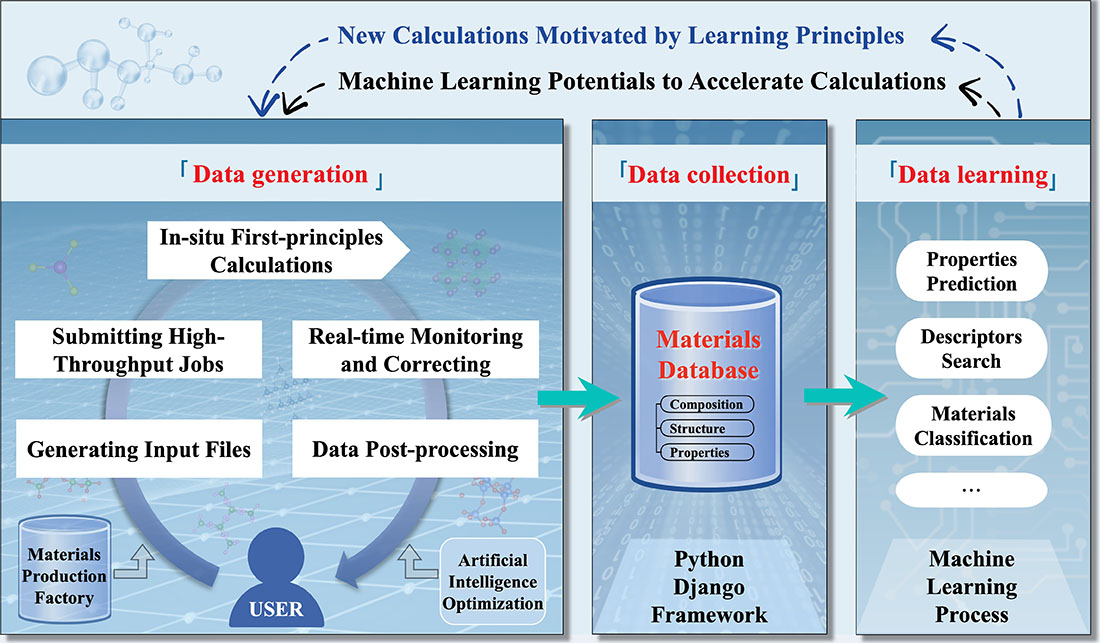 New Calculations Motivated by Learning Principles

Machine Learning Potentials to Accelerate Calculations

「Data generation」

In-situ First-principles Calculations

Submitting High-Throughput Jobs

Real-time Monitoring and Correcting

Generating Input Files

Data Post-processing

Materials Production Factory

USER

Artificial Intelligence Optimization

「Data collection」

Materials Database

Composition

Structure

Properties

Python Django Framework

「Data learning」

Properties Prediction

Descriptors Search

Materials Classification

…

Machine Learning Process